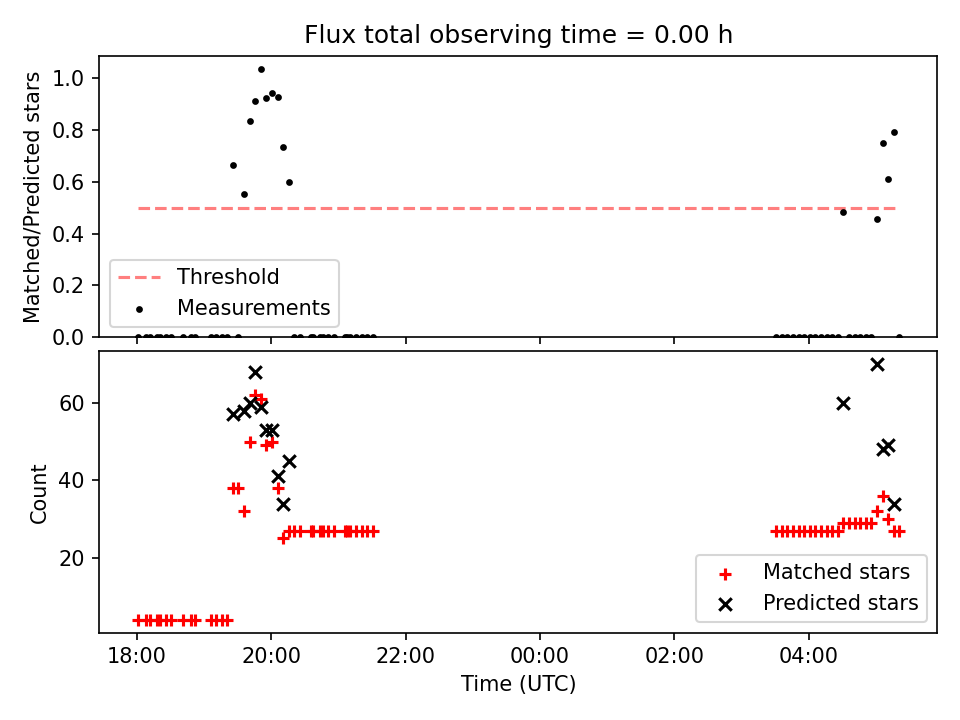 Flux total observing time = 0.00 h

Matched/Predicted stars

1.0
0.8
0.6
0.4
0.2
0.0

Threshold
Measurements

Count

60
40
20

Matched stars
Predicted stars

18:00
20:00
22:00
00:00
02:00
04:00

Time (UTC)